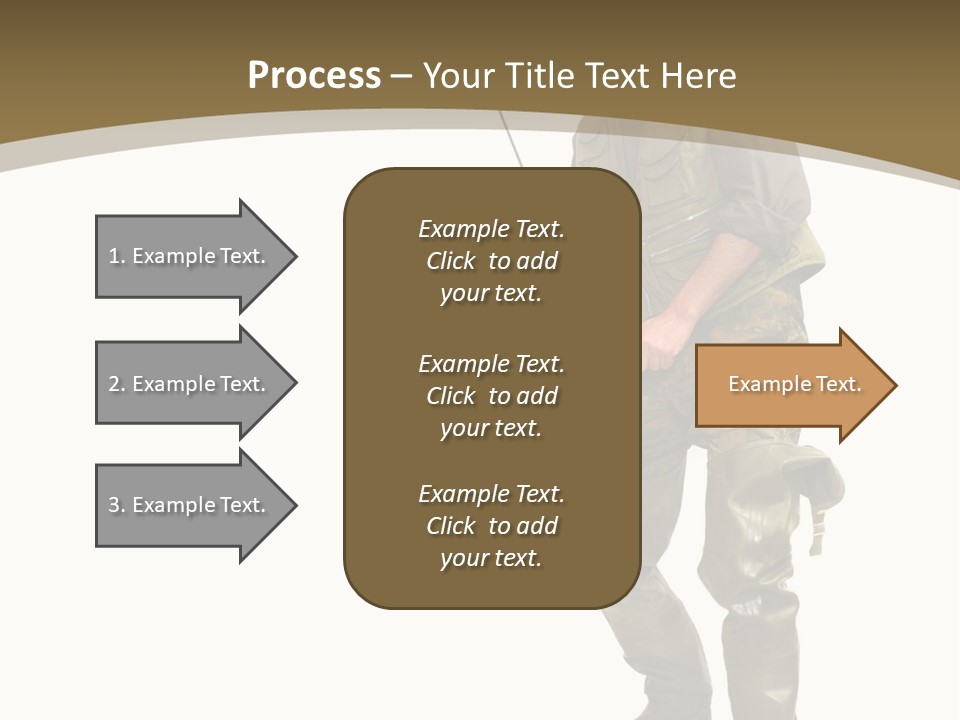 Process – Your Title Text Here

1. Example Text.

2. Example Text.

3. Example Text.

Example Text. Click to add your text.

Example Text. Click to add your text.

Example Text. Click to add your text.

Example Text.